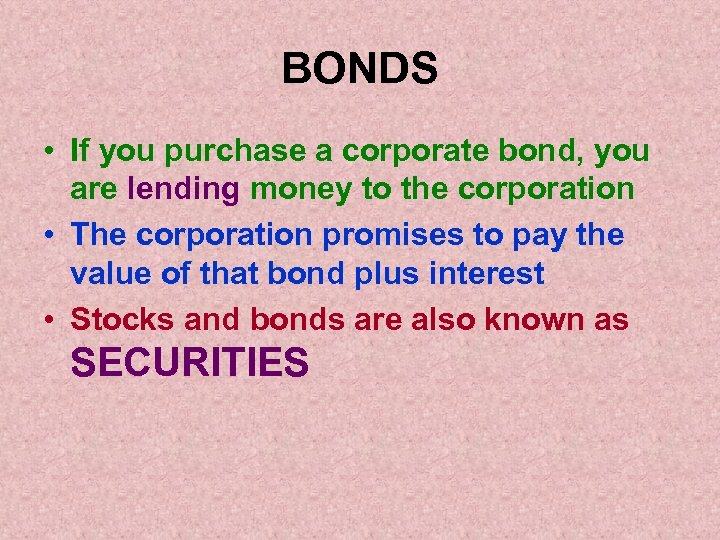 BONDS

• If you purchase a corporate bond, you are lending money to the corporation

• The corporation promises to pay the value of that bond plus interest

• Stocks and bonds are also known as SECURITIES